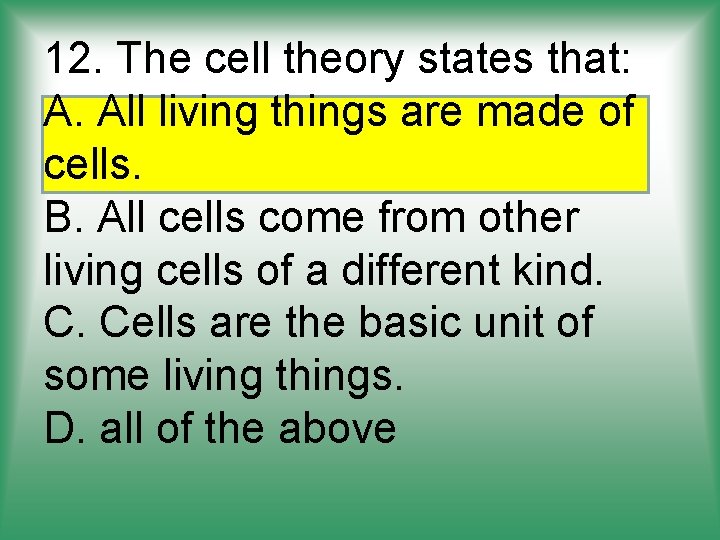 12. The cell theory states that:
A. All living things are made of cells.
B. All cells come from other living cells of a different kind.
C. Cells are the basic unit of some living things.
D. all of the above